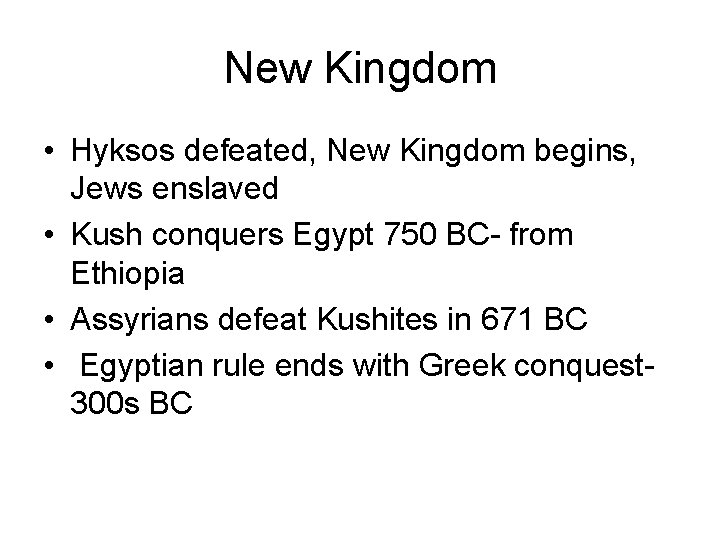 New Kingdom

• Hyksos defeated, New Kingdom begins, Jews enslaved
• Kush conquers Egypt 750 BC- from Ethiopia
• Assyrians defeat Kushites in 671 BC
• Egyptian rule ends with Greek conquest- 300s BC